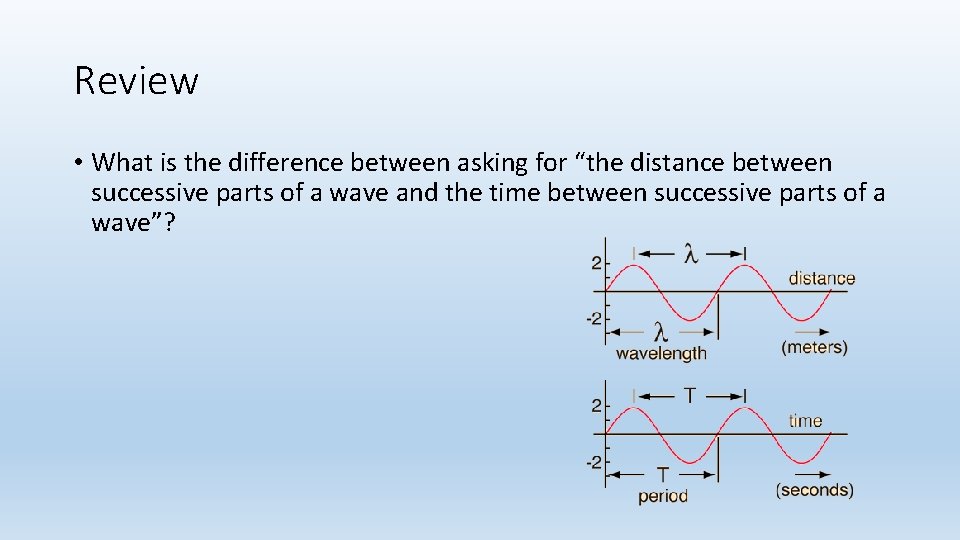 Review

• What is the difference between asking for “the distance between successive parts of a wave and the time between successive parts of a wave”?

2
$\lambda$
distance
-2
$\lambda$
wavelength
(meters)

2
T
time
-2
T
period
(seconds)